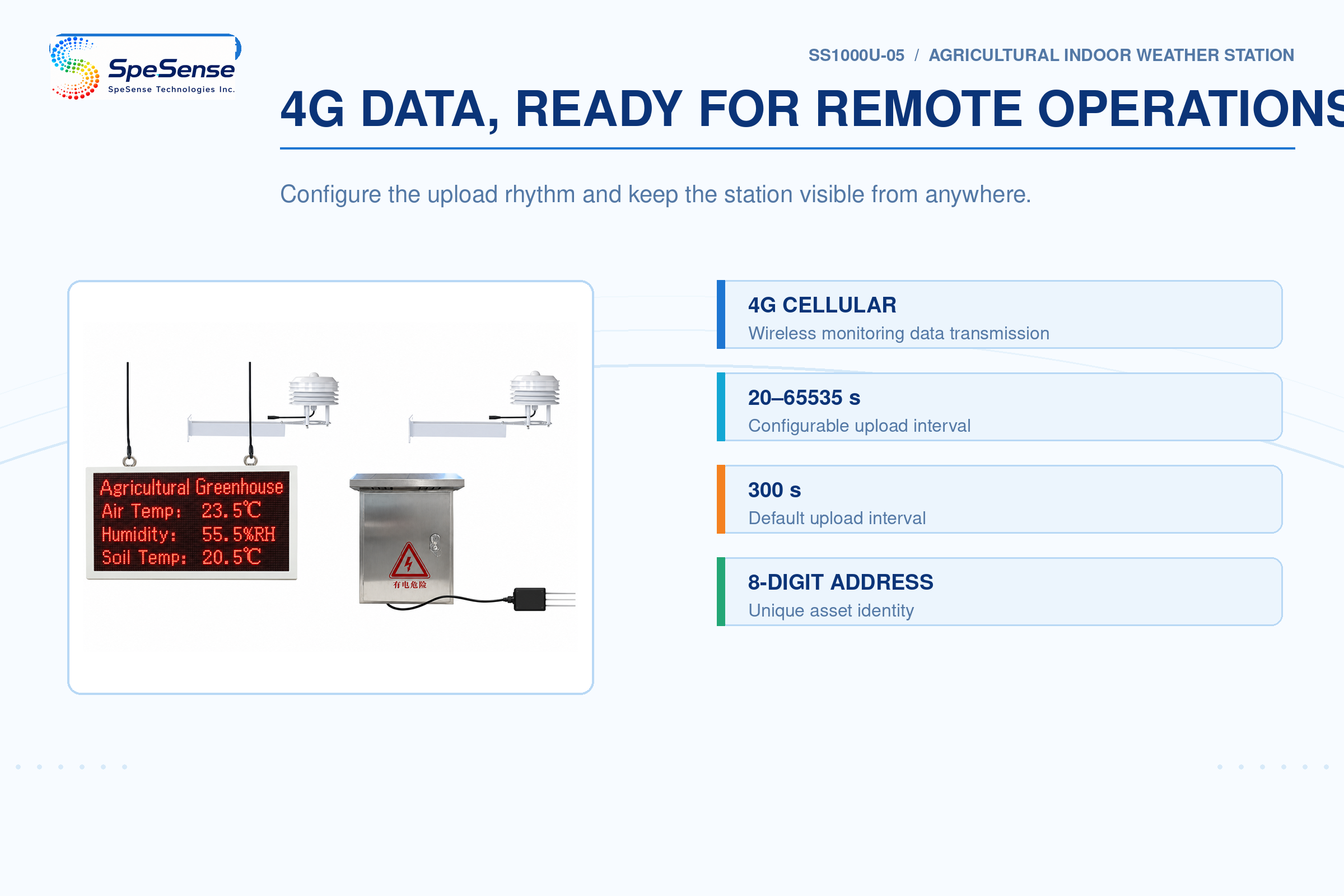 SpeSense
SpeSense Technologies Inc.

SS1000U-05 / AGRICULTURAL INDOOR WEATHER STATION

4G DATA, READY FOR REMOTE OPERATIONS

Configure the upload rhythm and keep the station visible from anywhere.

Agricultural Greenhouse
Air Temp: 23.5℃
Humidity: 55.5%RH
Soil Temp: 20.5℃

有电危险

4G CELLULAR
Wireless monitoring data transmission

20–65535 s
Configurable upload interval

300 s
Default upload interval

8-DIGIT ADDRESS
Unique asset identity